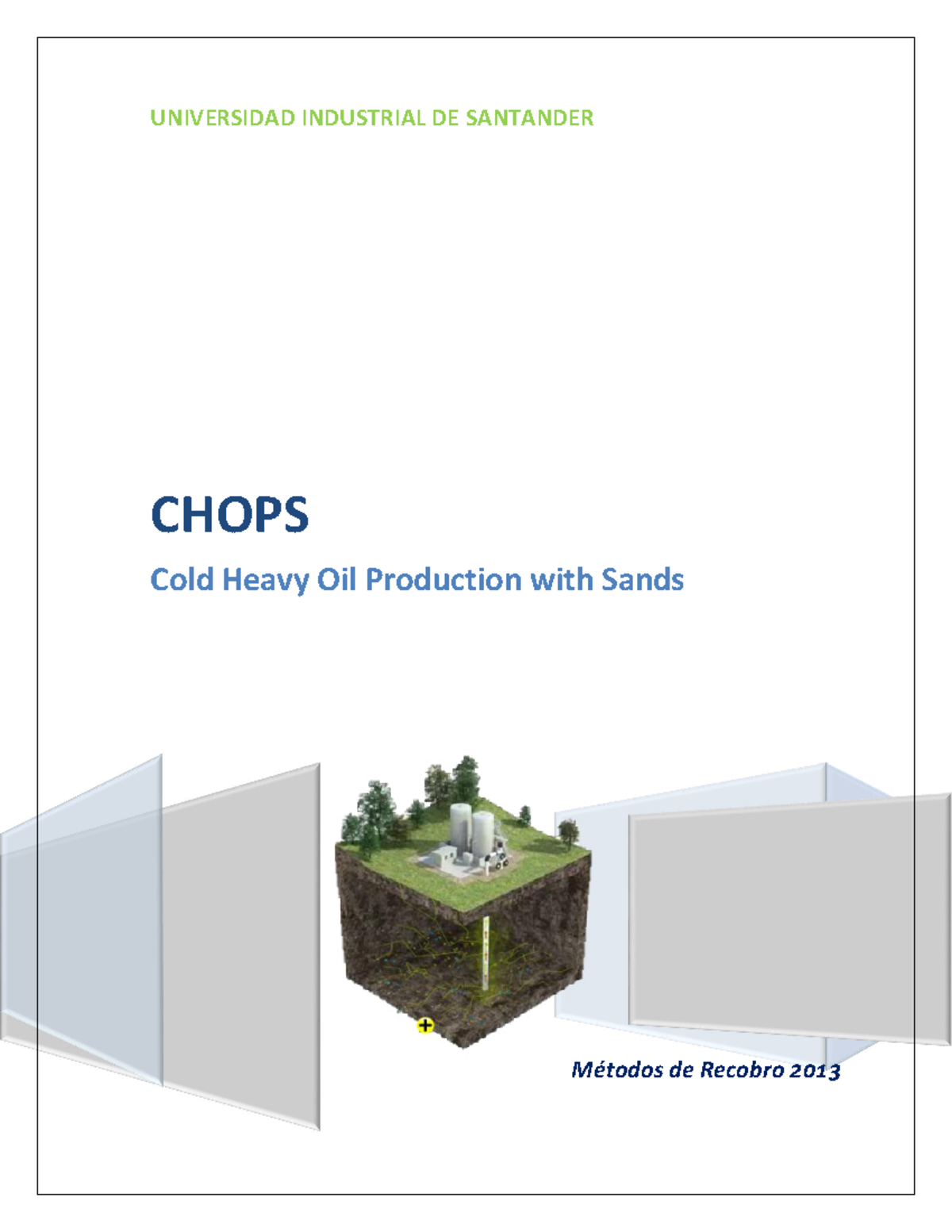 UNIVERSIDAD INDUSTRIAL DE SANTANDER

CHOPS

Cold Heavy Oil Production with Sands

Métodos de Recobro 2013